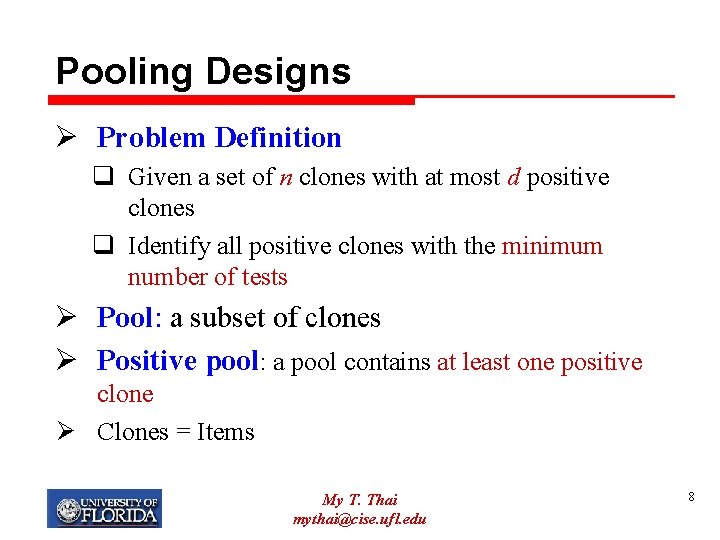 Pooling Designs

➢ Problem Definition

❑ Given a set of $n$ clones with at most $d$ positive clones

❑ Identify all positive clones with the minimum number of tests

➢ Pool: a subset of clones

➢ Positive pool: a pool contains at least one positive clone

➢ Clones = Items

UNIVERSITY OF FLORIDA

My T. Thai
mythai@cise.ufl.edu

8